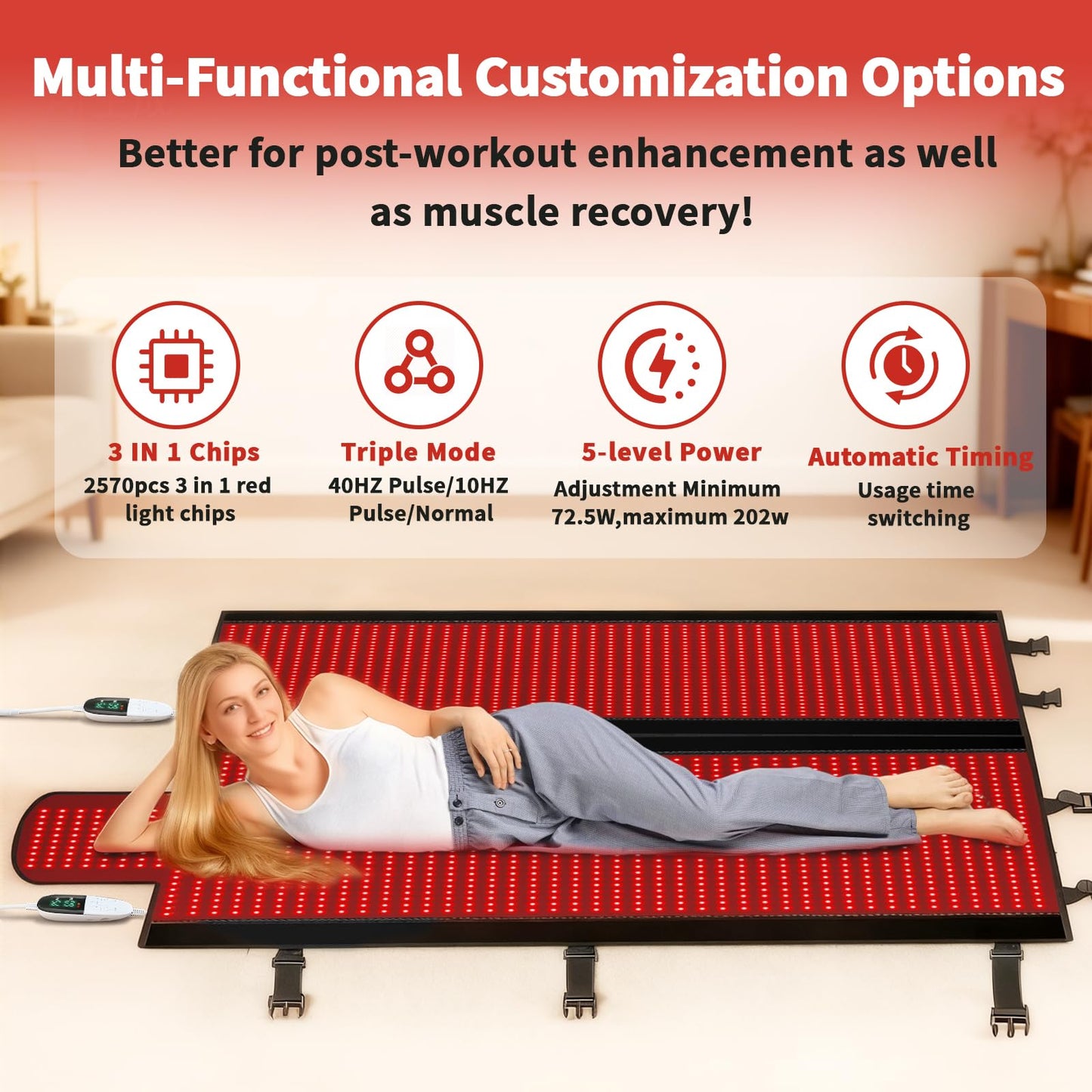 Multi-Functional Customization Options

Better for post-workout enhancement as well as muscle recovery!

3 IN 1 Chips
2570pcs 3 in 1 red light chips

Triple Mode
40HZ Pulse/10HZ Pulse/Normal

5-level Power
Adjustment Minimum 72.5W,maximum 202w

Automatic Timing
Usage time switching